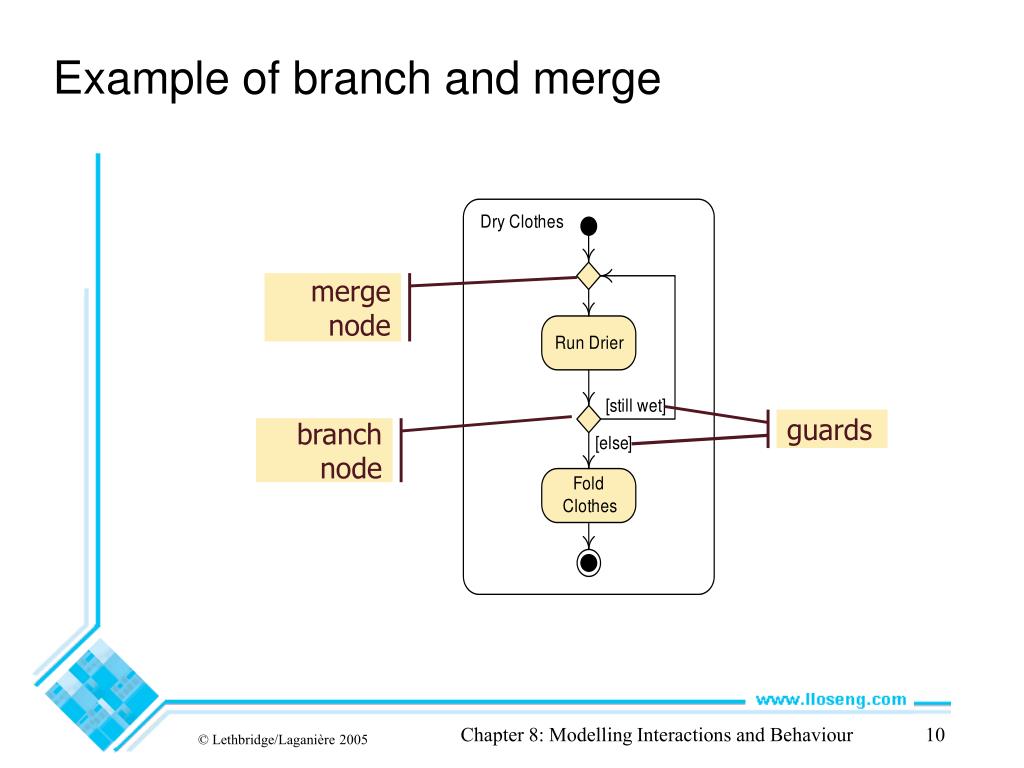 Example of branch and merge

Dry Clothes

merge node

Run Drier

[still wet]

branch node

guards

[else]

Fold Clothes

www.lloseng.com

© Lethbridge/Laganière 2005

Chapter 8: Modelling Interactions and Behaviour

10